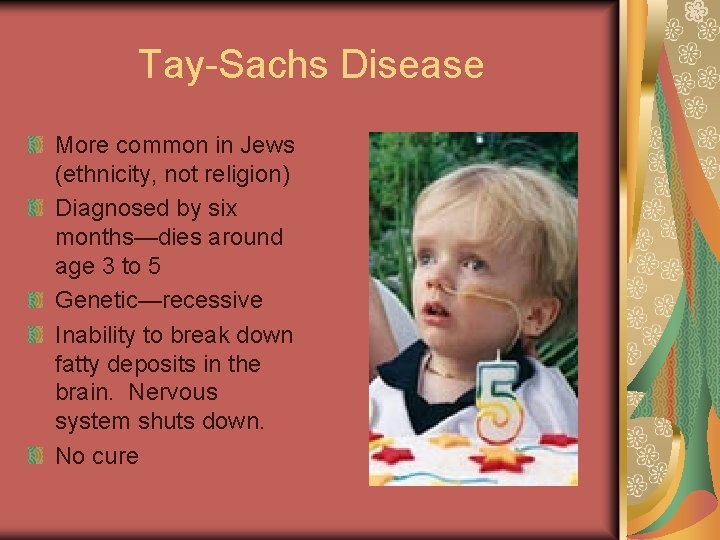 Tay-Sachs Disease

More common in Jews (ethnicity, not religion)

Diagnosed by six months—dies around age 3 to 5

Genetic—recessive

Inability to break down fatty deposits in the brain. Nervous system shuts down.

No cure

5